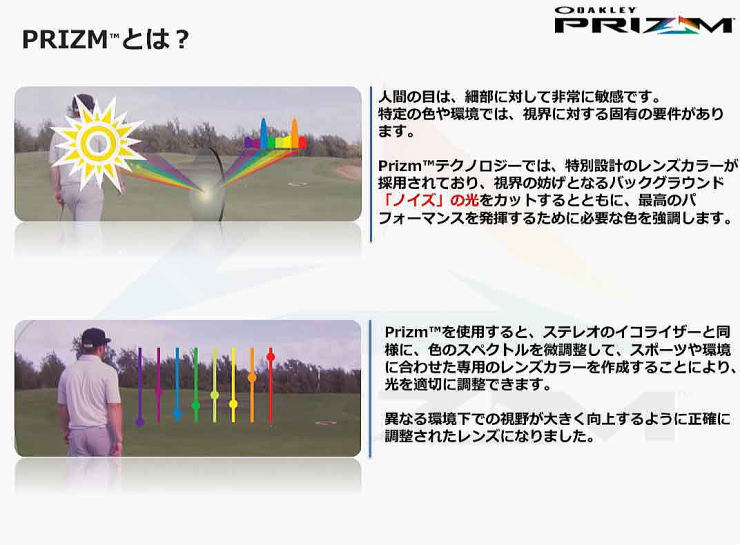 PRIZM™とは？

OAKLEY PRIZM

人間の目は、細部に対して非常に敏感です。特定の色や環境では、視界に対する固有の要件があります。

Prizm™テクノロジーでは、特別設計のレンズカラーが採用されており、視界の妨げとなるバックグラウンド「ノイズ」の光をカットするとともに、最高のパフォーマンスを発揮するために必要な色を強調します。

Prizm™を使用すると、ステレオのイコライザーと同様に、色のスペクトルを微調整して、スポーツや環境に合わせた専用のレンズカラーを作成することにより、光を適切に調整できます。

異なる環境下での視野が大きく向上するように正確に調整されたレンズになりました。